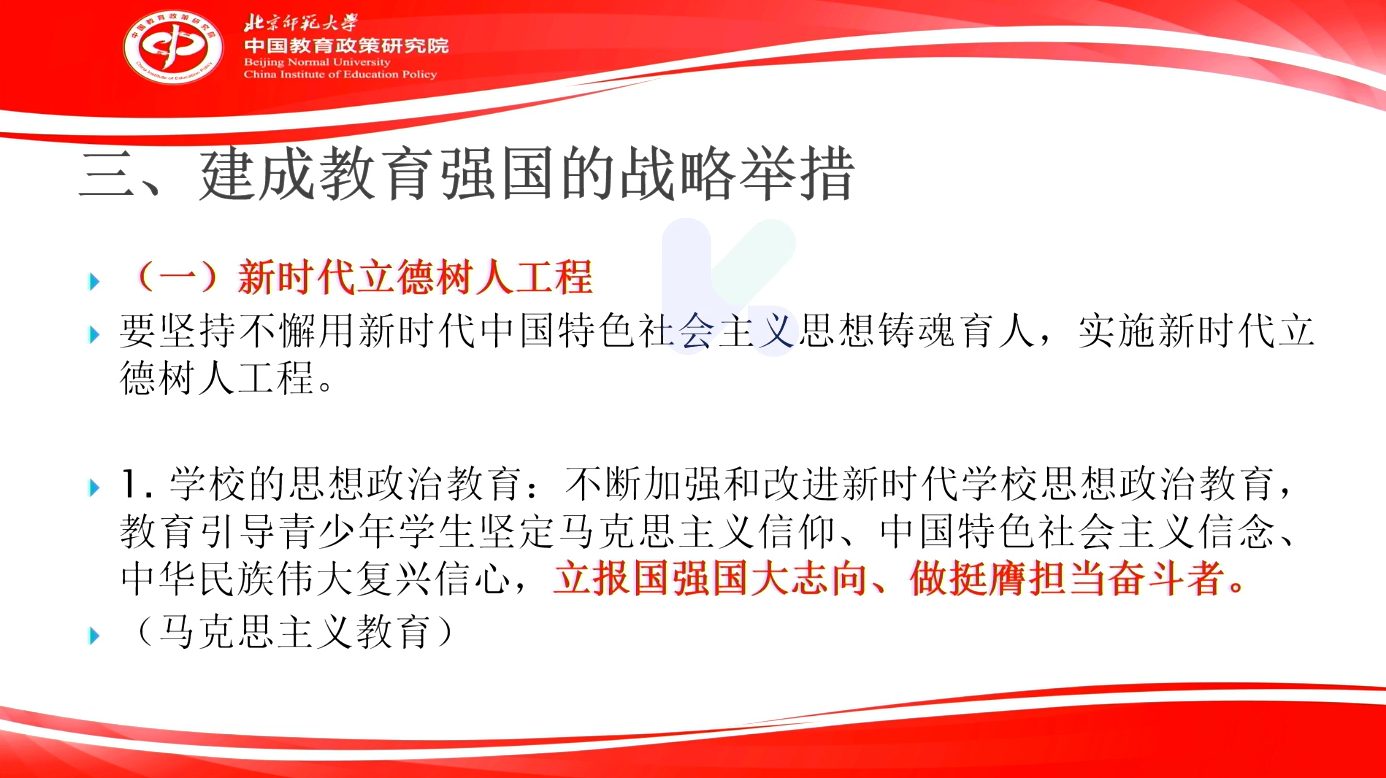 北京师范大学
中国教育政策研究院
Beijing Normal University
China Institute of Education Policy

三、建成教育强国的战略举措

（一）新时代立德树人工程

要坚持不懈用新时代中国特色社会主义思想铸魂育人，实施新时代立德树人工程。

1. 学校的思想政治教育：不断加强和改进新时代学校思想政治教育，教育引导青少年学生坚定马克思主义信仰、中国特色社会主义信念、中华民族伟大复兴信心，立报国强国大志向、做挺膺担当奋斗者。

（马克思主义教育）